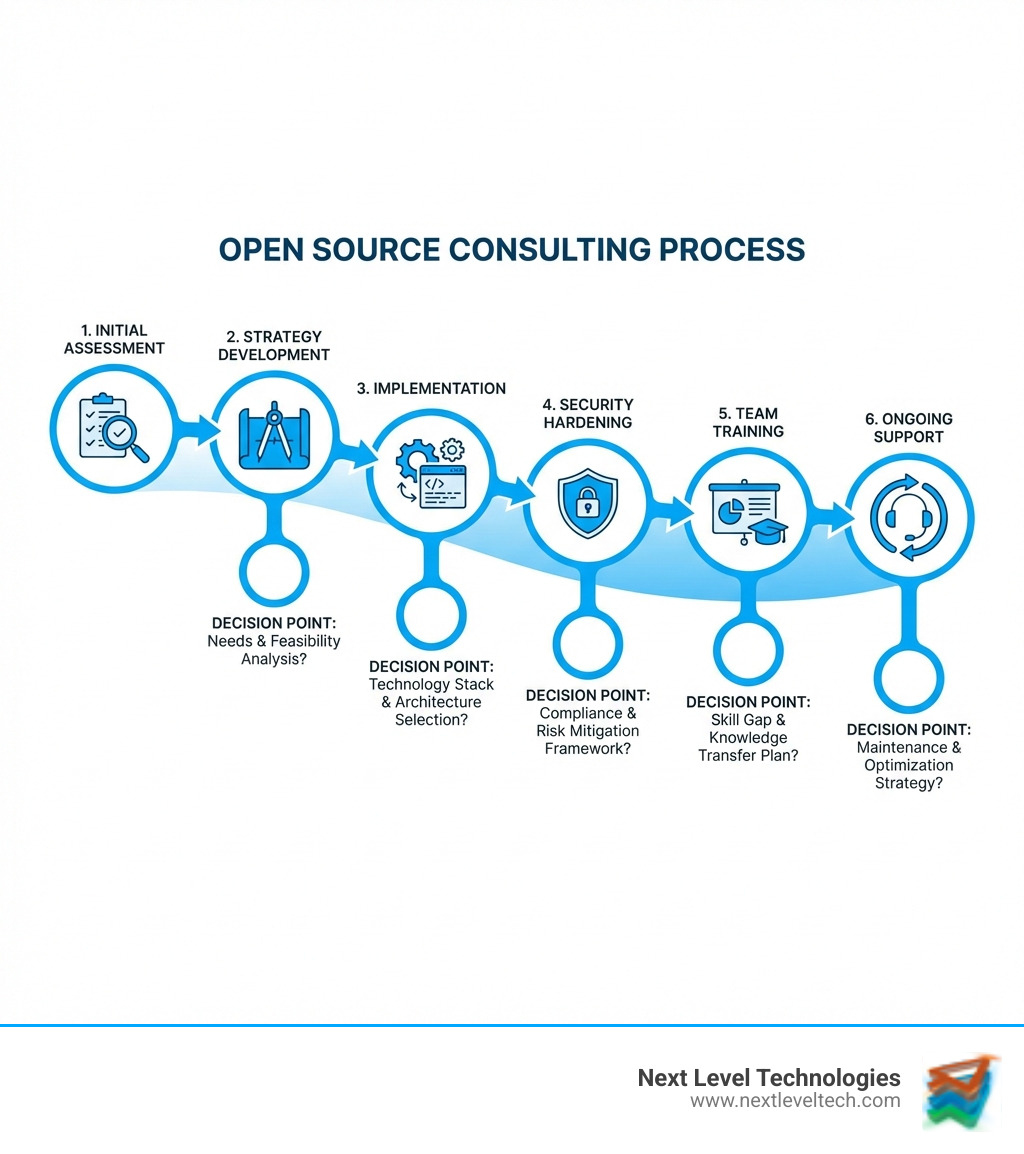 OPEN SOURCE CONSULTING PROCESS

1. INITIAL ASSESSMENT

2. STRATEGY DEVELOPMENT

3. IMPLEMENTATION

4. SECURITY HARDENING

5. TEAM TRAINING

6. ONGOING SUPPORT

DECISION POINT: Needs & Feasibility Analysis?

DECISION POINT: Technology Stack & Architecture Selection?

DECISION POINT: Compliance & Risk Mitigation Framework?

DECISION POINT: Skill Gap & Knowledge Transfer Plan?

DECISION POINT: Maintenance & Optimization Strategy?

Next Level Technologies
www.nextleveltech.com